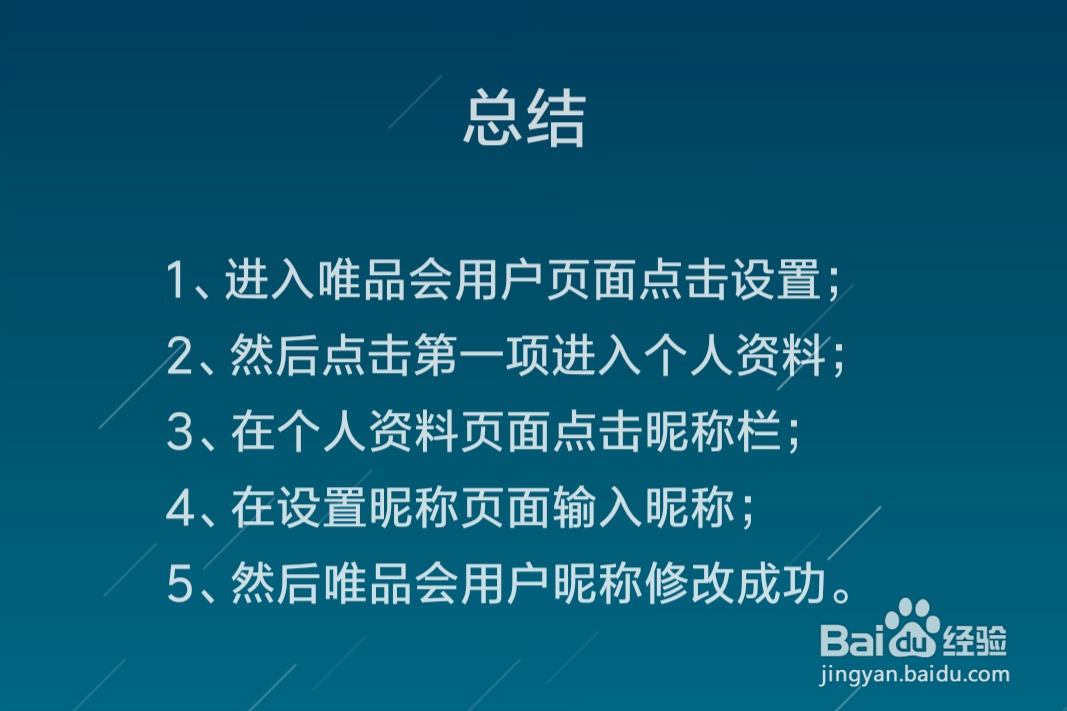 总结

1、进入唯品会用户页面点击设置；

2、然后点击第一项进入个人资料；

3、在个人资料页面点击昵称栏；

4、在设置昵称页面输入昵称；

5、然后唯品会用户昵称修改成功。

Baidu经验
jingyan.baidu.com